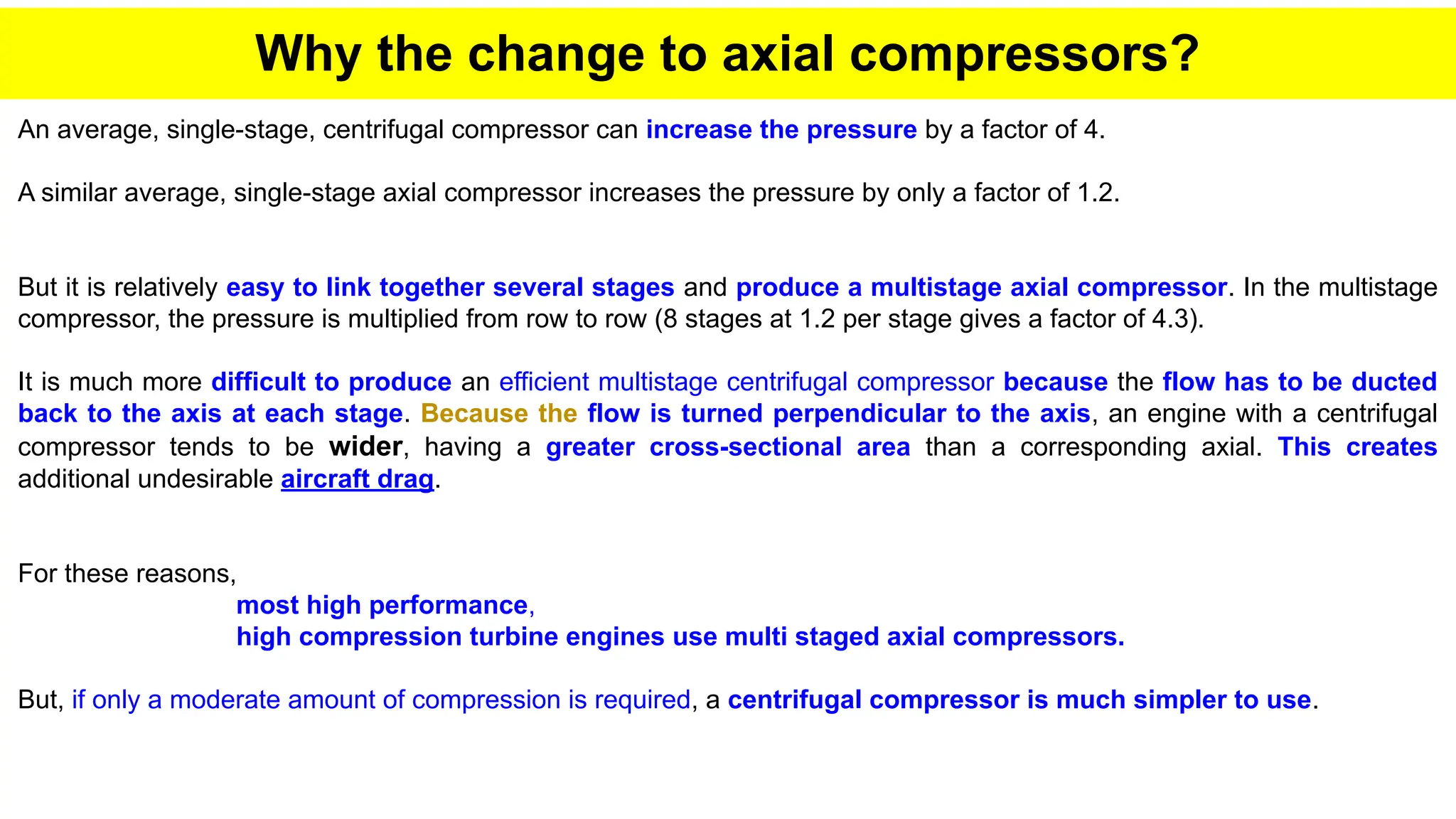 Why the change to axial compressors?

An average, single-stage, centrifugal compressor can increase the pressure by a factor of 4.

A similar average, single-stage axial compressor increases the pressure by only a factor of 1.2.

But it is relatively easy to link together several stages and produce a multistage axial compressor. In the multistage compressor, the pressure is multiplied from row to row (8 stages at 1.2 per stage gives a factor of 4.3).

It is much more difficult to produce an efficient multistage centrifugal compressor because the flow has to be ducted back to the axis at each stage. Because the flow is turned perpendicular to the axis, an engine with a centrifugal compressor tends to be wider, having a greater cross-sectional area than a corresponding axial. This creates additional undesirable aircraft drag.

For these reasons,
most high performance,
high compression turbine engines use multi staged axial compressors.

But, if only a moderate amount of compression is required, a centrifugal compressor is much simpler to use.